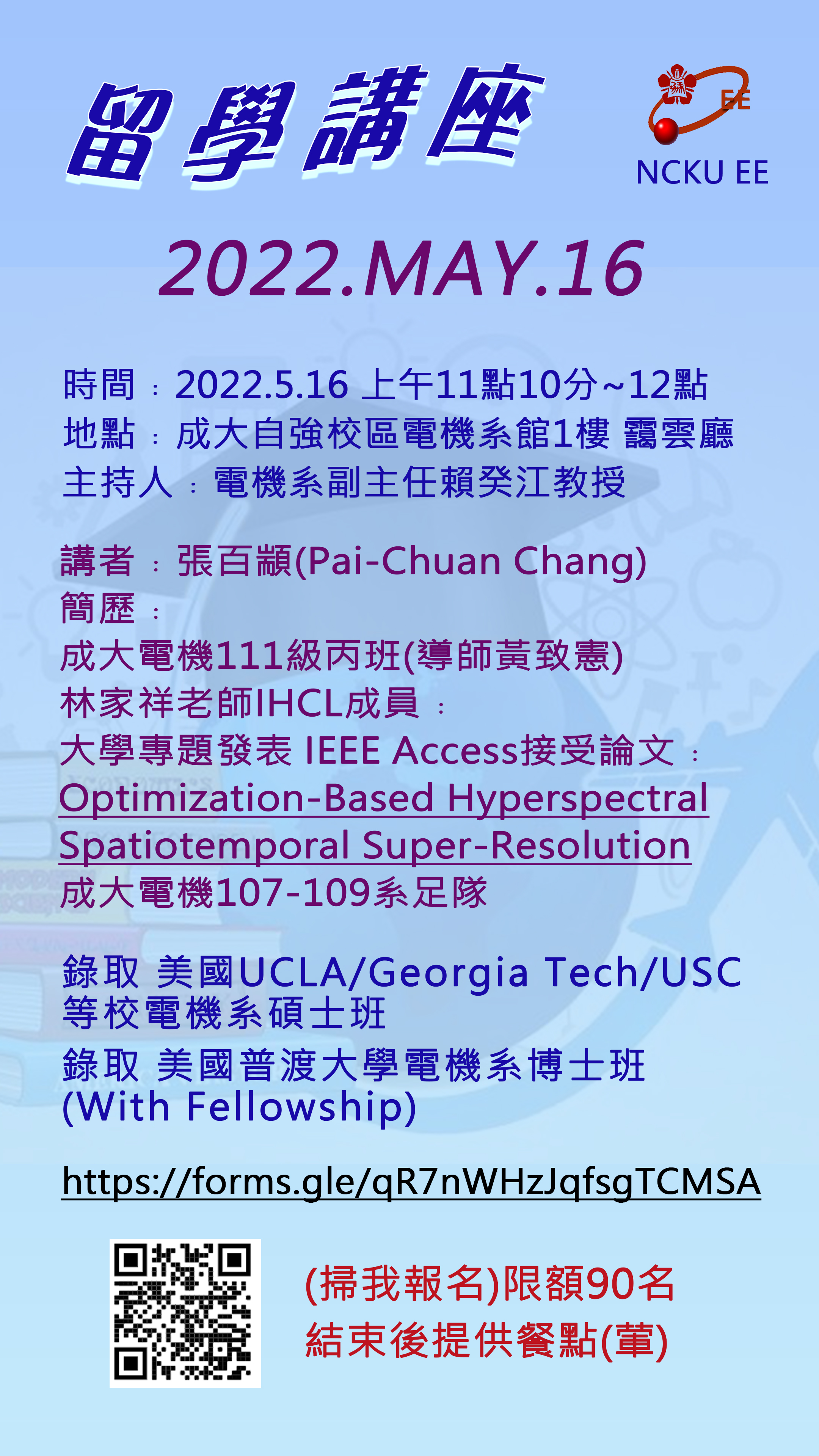 留學講座

EE
NCKU EE

2022.MAY.16

時間：2022.5.16 上午11點10分~12點
地點：成大自強校區電機系館1樓 靄雲廳
主持人：電機系副主任賴癸江教授

講者：張百顓(Pai-Chuan Chang)
簡歷：
成大電機111級丙班(導師黃致憲)
林家祥老師IHCL成員：
大學專題發表 IEEE Access接受論文：
Optimization-Based Hyperspectral Spatiotemporal Super-Resolution
成大電機107-109系足隊

錄取 美國UCLA/Georgia Tech/USC 等校電機系碩士班
錄取 美國普渡大學電機系博士班 (With Fellowship)

https://forms.gle/qR7nWHzJqfsgTCMSA

(掃我報名)限額90名
結束後提供餐點(葷)